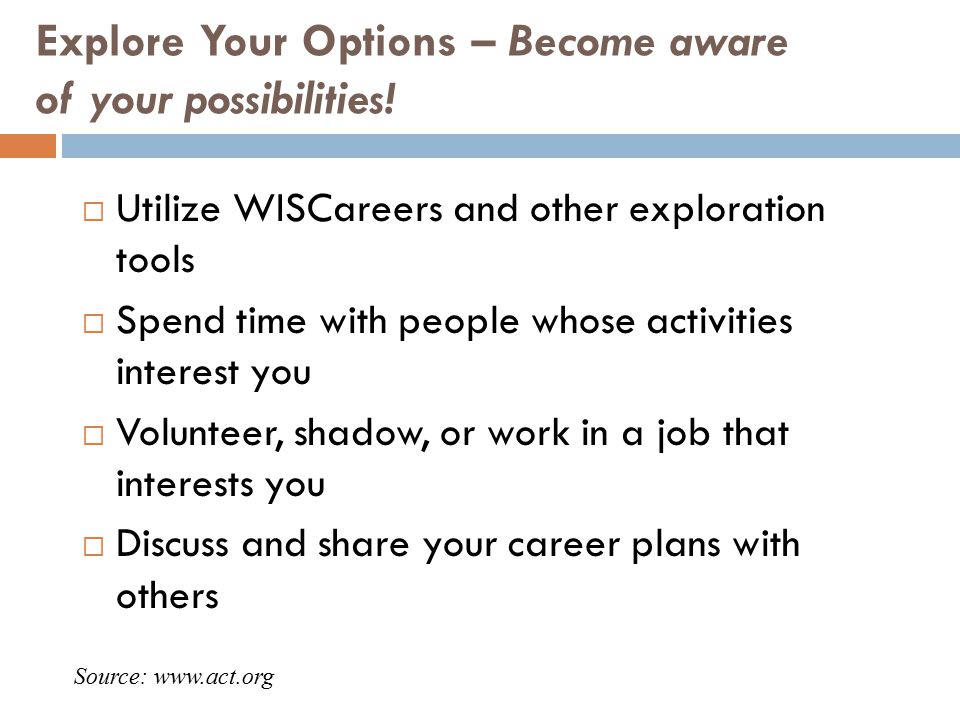 Explore Your Options – Become aware of your possibilities!

□ Utilize WISCareers and other exploration tools

□ Spend time with people whose activities interest you

□ Volunteer, shadow, or work in a job that interests you

□ Discuss and share your career plans with others

Source: www.act.org